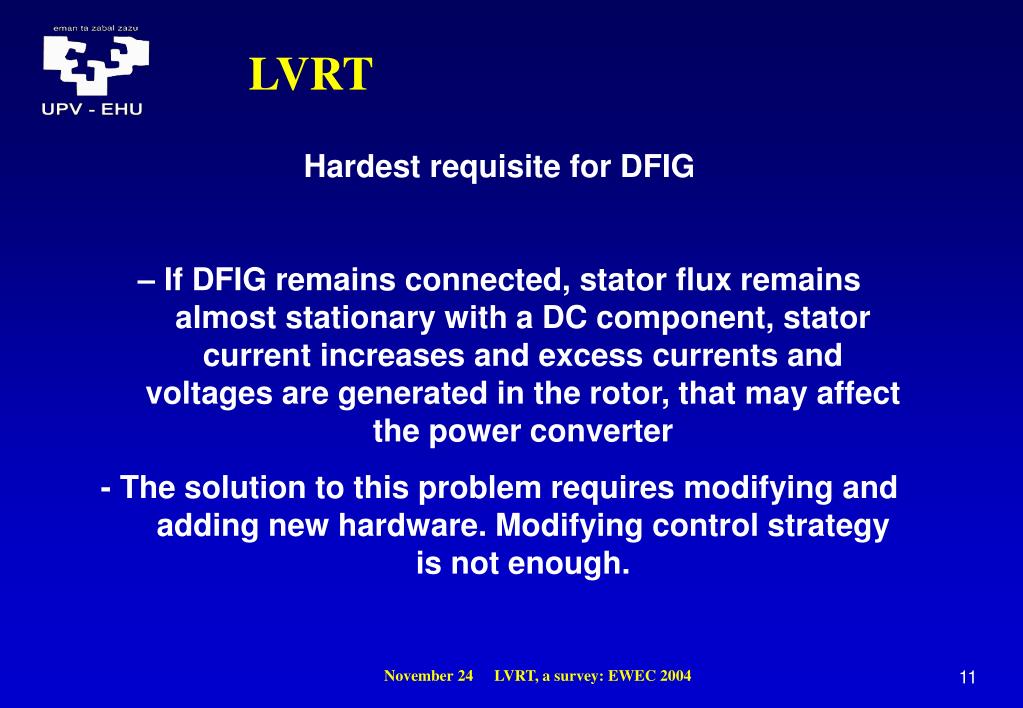 eman ta zabal zazu

UPV - EHU

LVRT

Hardest requisite for DFIG

– If DFIG remains connected, stator flux remains almost stationary with a DC component, stator current increases and excess currents and voltages are generated in the rotor, that may affect the power converter

- The solution to this problem requires modifying and adding new hardware. Modifying control strategy is not enough.

November 24 LVRT, a survey: EWEC 2004

11